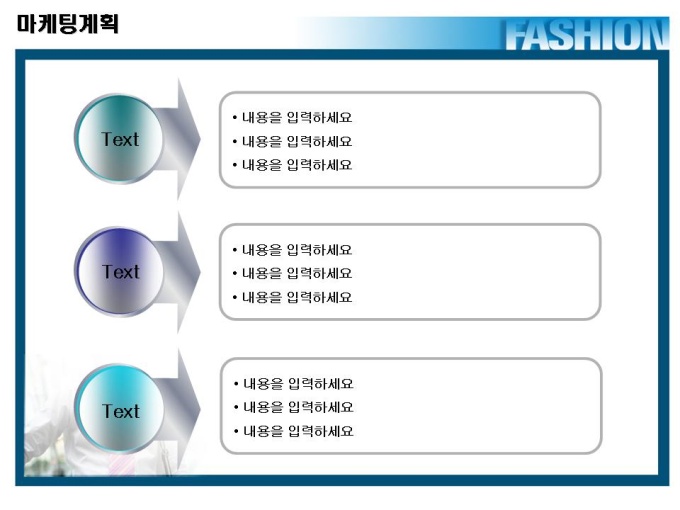 마케팅계획

FASHION

Text

• 내용을 입력하세요
• 내용을 입력하세요
• 내용을 입력하세요

Text

• 내용을 입력하세요
• 내용을 입력하세요
• 내용을 입력하세요

Text

• 내용을 입력하세요
• 내용을 입력하세요
• 내용을 입력하세요